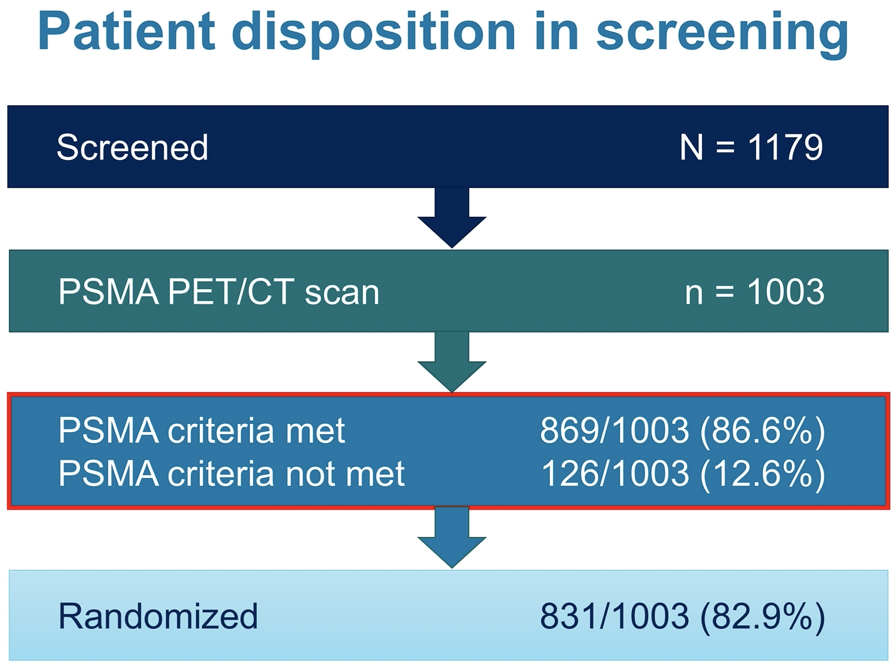 Patient disposition in screening

Screened N = 1179

PSMA PET/CT scan n = 1003

PSMA criteria met 869/1003 (86.6%)
PSMA criteria not met 126/1003 (12.6%)

Randomized 831/1003 (82.9%)